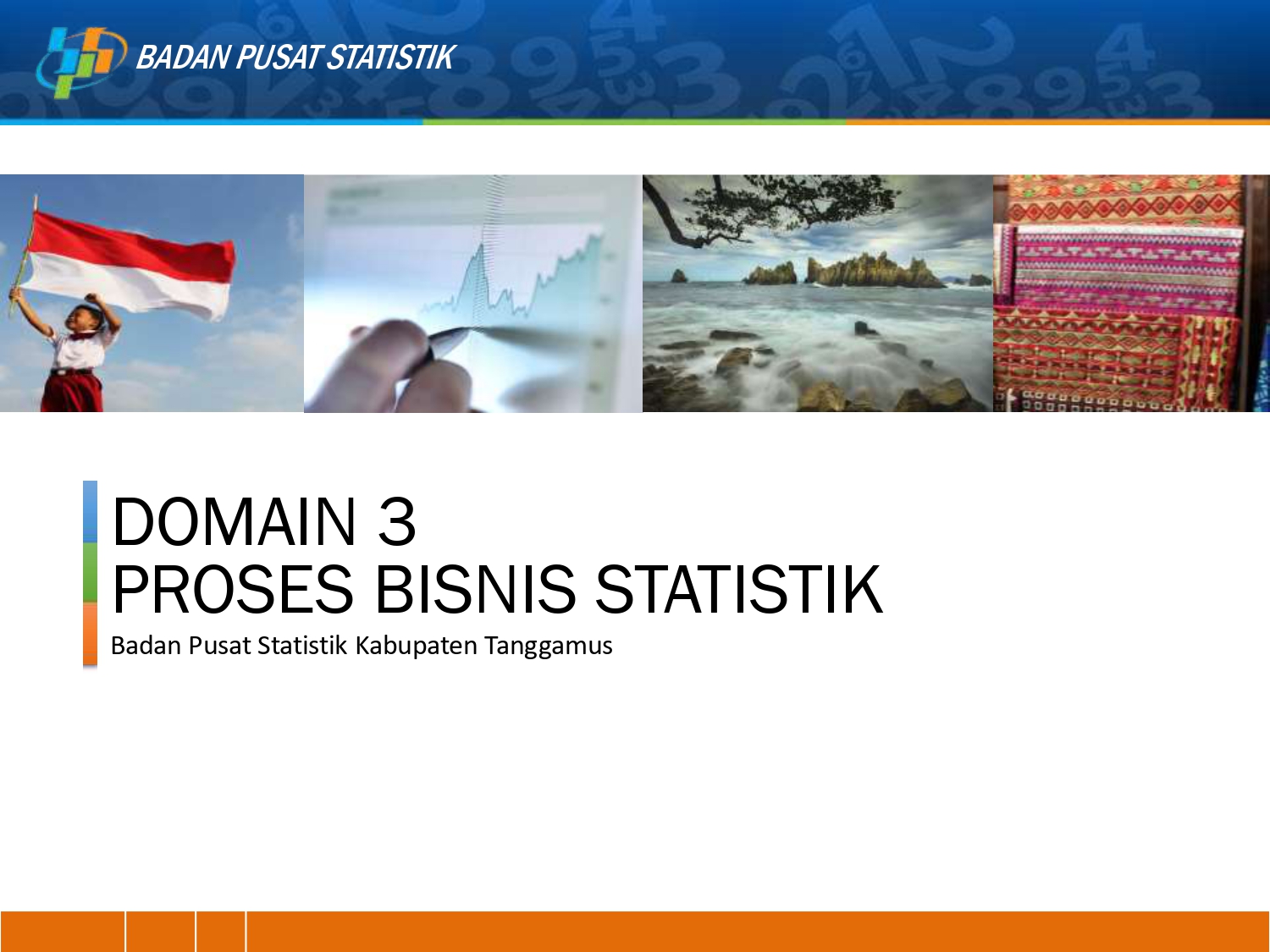 BADAN PUSAT STATISTIK

DOMAIN 3
PROSES BISNIS STATISTIK

Badan Pusat Statistik Kabupaten Tanggamus